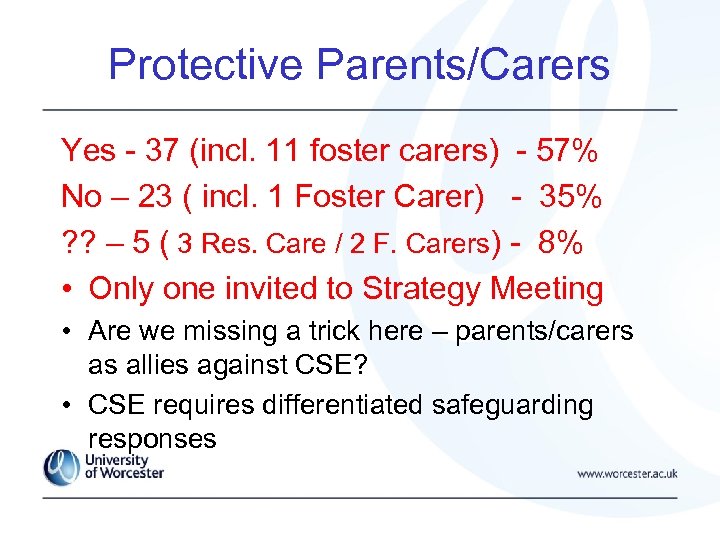 Protective Parents/Carers

Yes - 37 (incl. 11 foster carers) - 57%

No – 23 ( incl. 1 Foster Carer) - 35%

?? – 5 ( 3 Res. Care / 2 F. Carers) - 8%

• Only one invited to Strategy Meeting

• Are we missing a trick here – parents/carers as allies against CSE?

• CSE requires differentiated safeguarding responses

University of Worcester

www.worcester.ac.uk